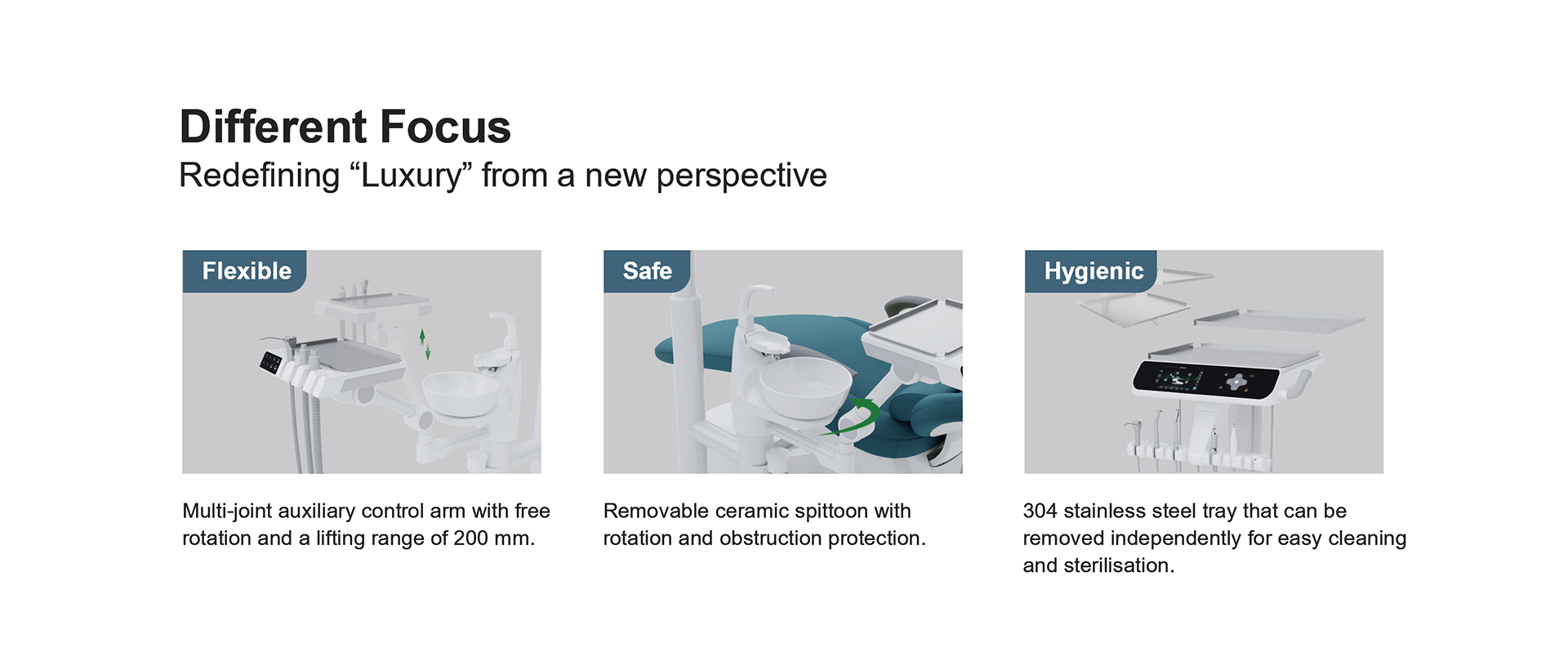 Different Focus
Redefining “Luxury” from a new perspective

Flexible

Multi-joint auxiliary control arm with free rotation and a lifting range of 200 mm.

Safe

Removable ceramic spittoon with rotation and obstruction protection.

Hygienic

304 stainless steel tray that can be removed independently for easy cleaning and sterilisation.